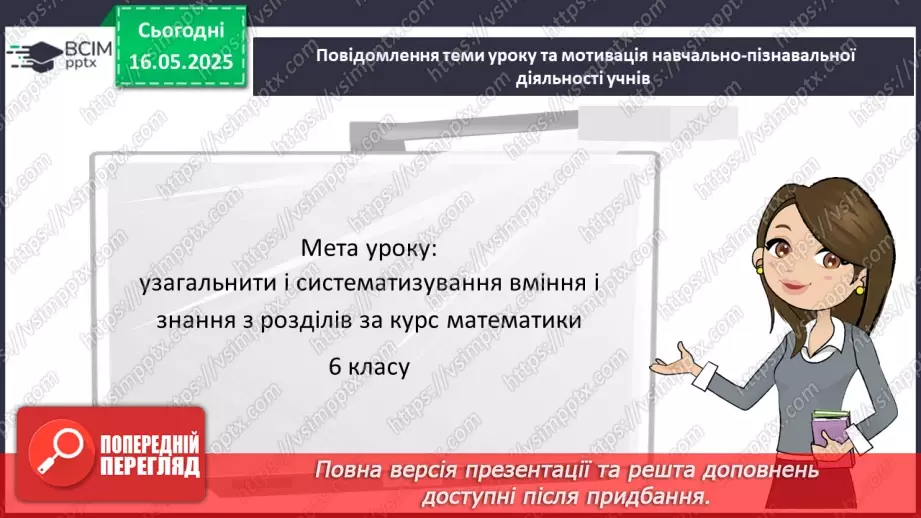 ВСІМ pptx

Сьогодні 16.05.2025

Повідомлення теми уроку та мотивація навчально-пізнавальної діяльності учнів

Мета уроку:
узагальнити і систематизування вміння і знання з розділів за курс математики
6 класу

ПОПЕРЕДНІЙ ПЕРЕГЛЯД

Повна версія презентації та решта доповнень доступні після придбання.

https://vsimpptx.com